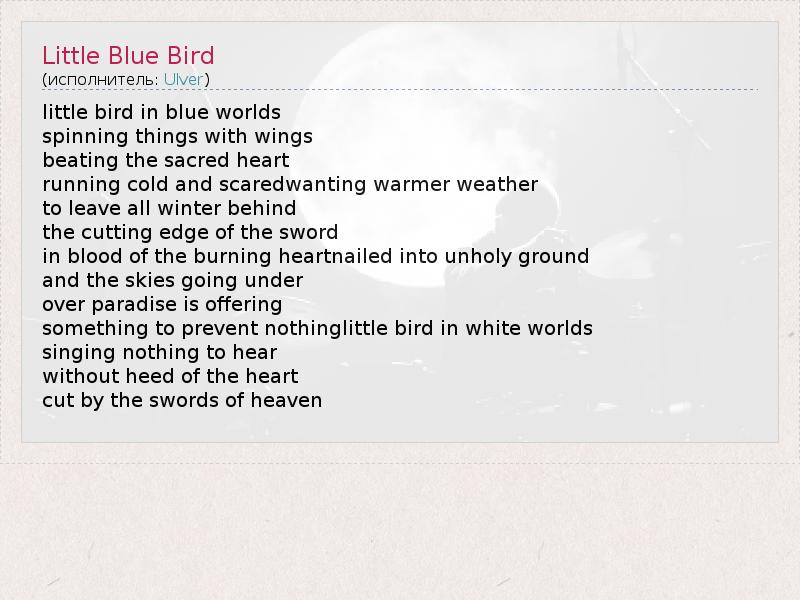 Little Blue Bird
(исполнитель: Ulver)

little bird in blue worlds
spinning things with wings
beating the sacred heart
running cold and scaredwanting warmer weather
to leave all winter behind
the cutting edge of the sword
in blood of the burning heartnailed into unholy ground
and the skies going under
over paradise is offering
something to prevent nothinglittle bird in white worlds
singing nothing to hear
without heed of the heart
cut by the swords of heaven